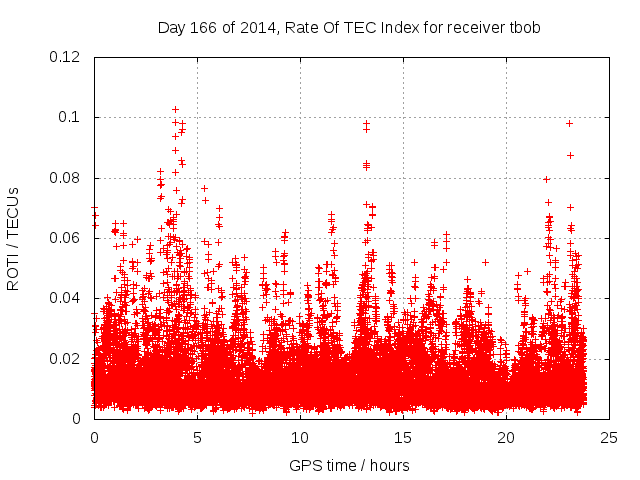 Day 166 of 2014, Rate Of TEC Index for receiver tbob

ROTI / TECUs

0.12
0.1
0.08
0.06
0.04
0.02
0

0
5
10
15
20
25

GPS time / hours